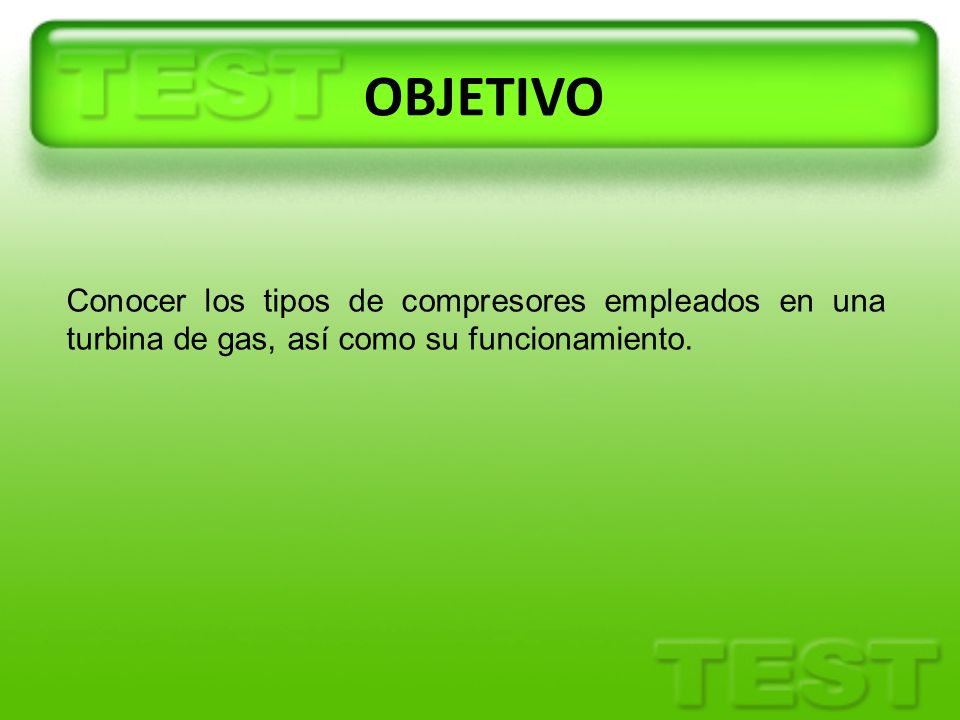 TEST OBJETIVO

Conocer los tipos de compresores empleados en una turbina de gas, así como su funcionamiento.

TEST